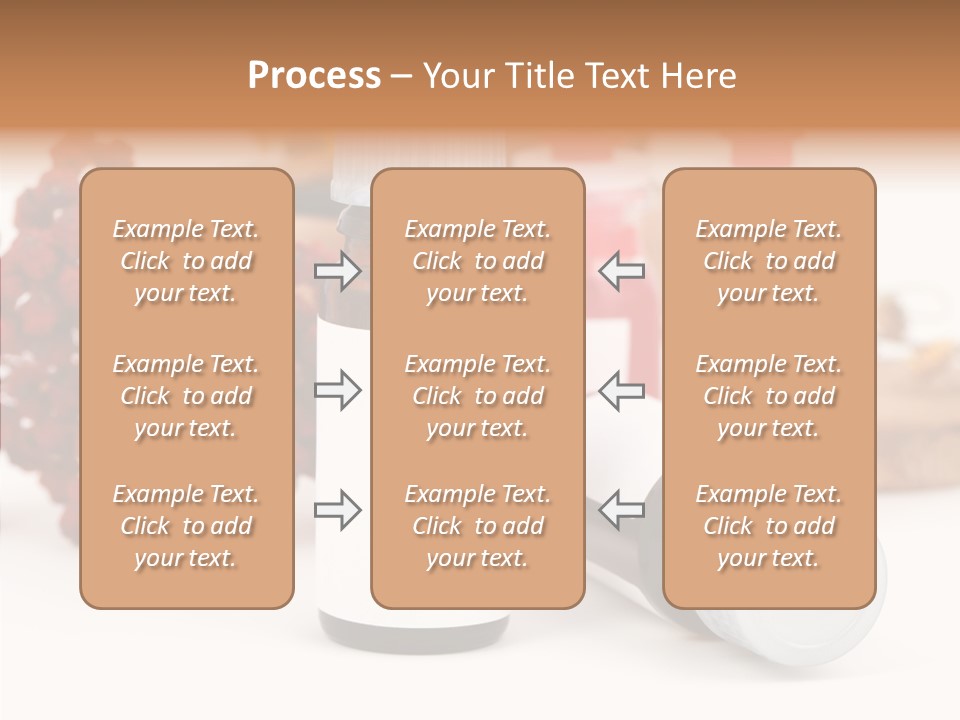 Process – Your Title Text Here

Example Text. Click to add your text.

Example Text. Click to add your text.

Example Text. Click to add your text.

Example Text. Click to add your text.

Example Text. Click to add your text.

Example Text. Click to add your text.

Example Text. Click to add your text.

Example Text. Click to add your text.

Example Text. Click to add your text.